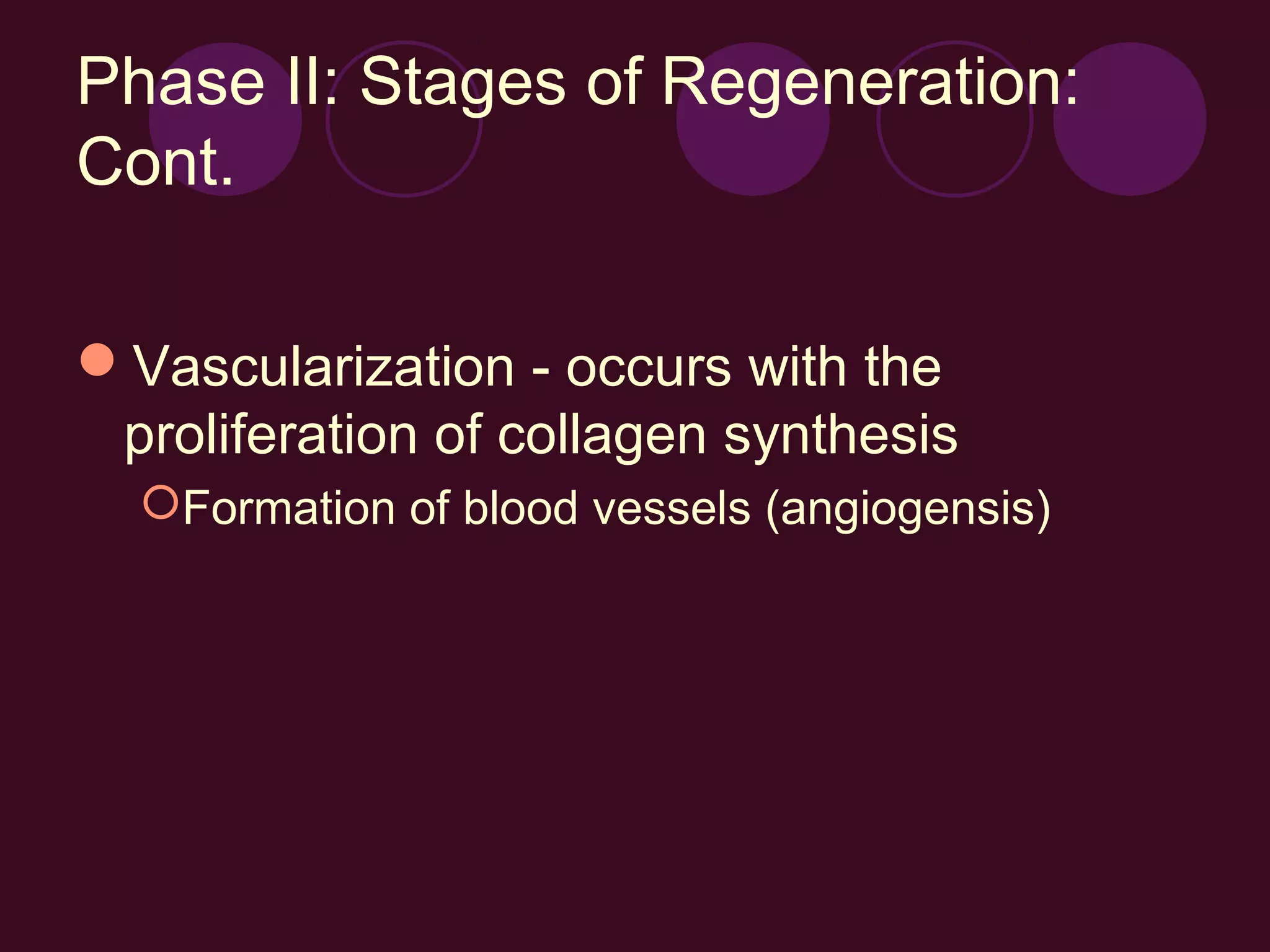 Phase II: Stages of Regeneration: Cont.

Vascularization - occurs with the proliferation of collagen synthesis

Formation of blood vessels (angiogensis)